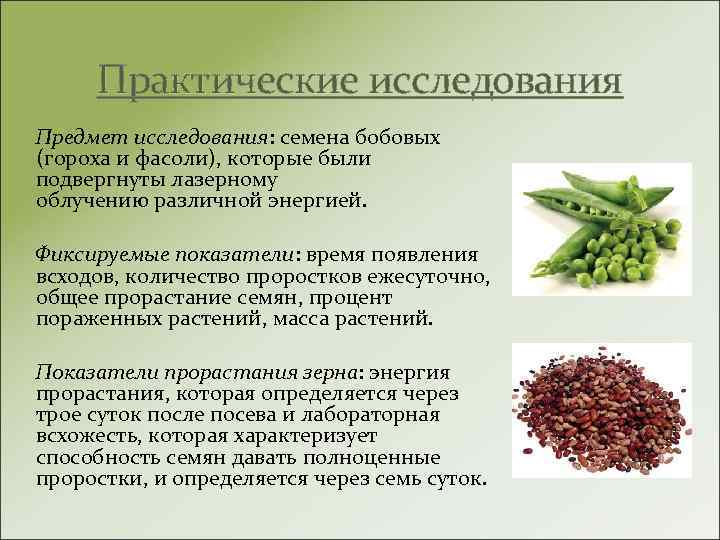 Практические исследования

Предмет исследования: семена бобовых (гороха и фасоли), которые были подвергнуты лазерному облучению различной энергией.

Фиксируемые показатели: время появления всходов, количество проростков ежесуточно, общее прорастание семян, процент пораженных растений, масса растений.

Показатели прорастания зерна: энергия прорастания, которая определяется через трое суток после посева и лабораторная всхожесть, которая характеризует способность семян давать полноценные проростки, и определяется через семь суток.